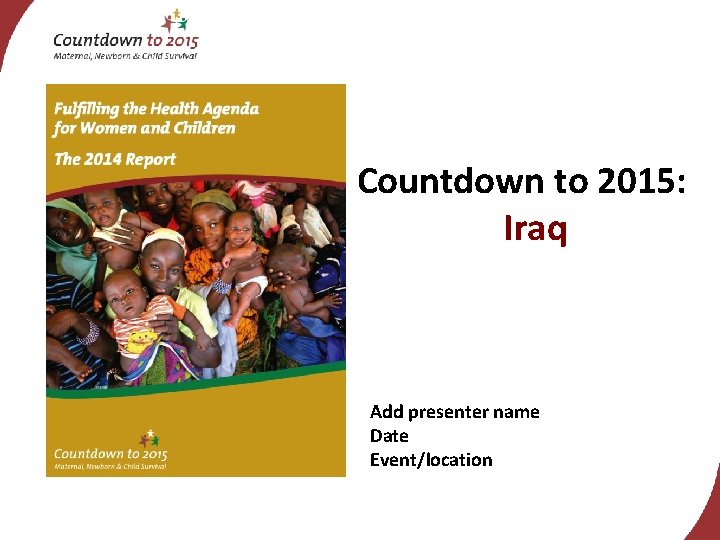 Countdown to 2015
Maternal, Newborn & Child Survival

Fulfilling the Health Agenda for Women and Children

The 2014 Report

Countdown to 2015
Maternal, Newborn & Child Survival

Countdown to 2015: Iraq

Add presenter name
Date
Event/location